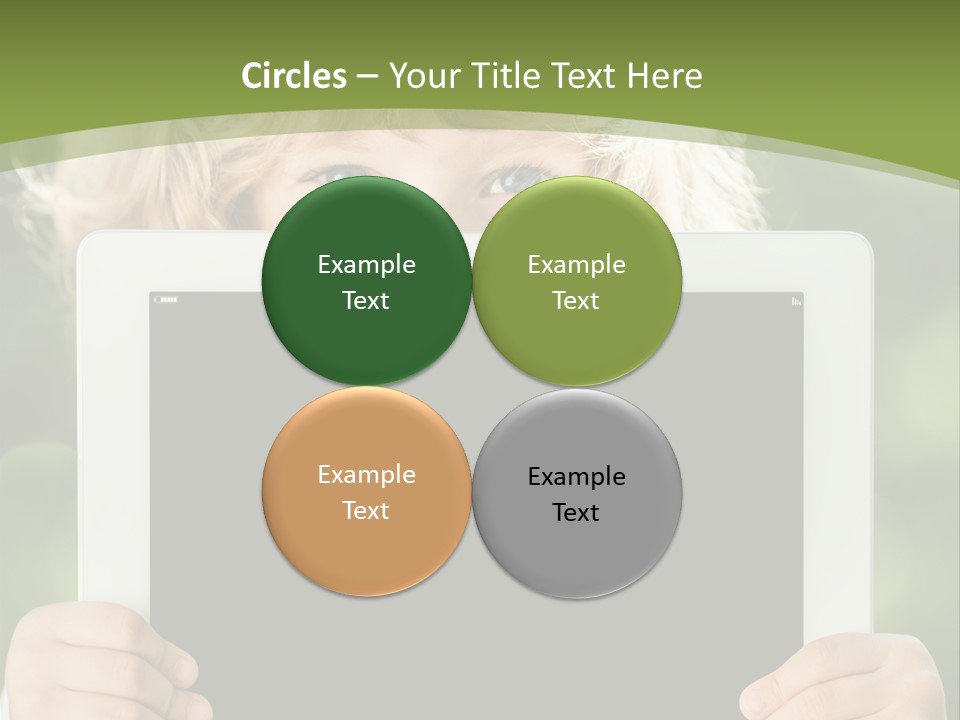 Circles – Your Title Text Here

Example Text

Example Text

Example Text

Example Text